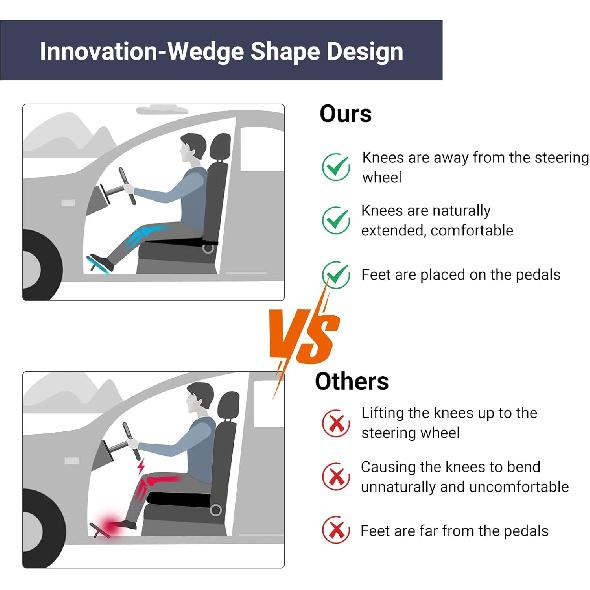 Innovation-Wedge Shape Design

Ours

Knees are away from the steering wheel

Knees are naturally extended, comfortable

Feet are placed on the pedals

VS

Others

Lifting the knees up to the steering wheel

Causing the knees to bend unnaturally and uncomfortable

Feet are far from the pedals